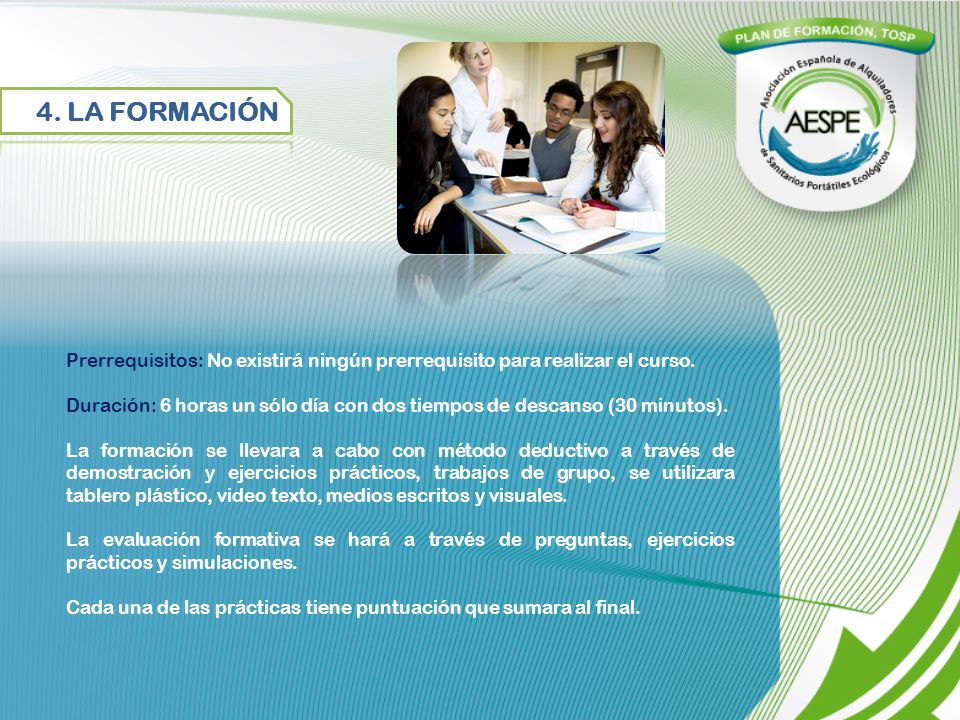 4. LA FORMACIÓN

PLAN DE FORMACIÓN, TOSP

Asociación Española de Alquiladores de Sanitarios Portátiles Ecológicos

AESPE

Prerrequisitos: No existirá ningún prerrequisito para realizar el curso.

Duración: 6 horas un sólo día con dos tiempos de descanso (30 minutos).

La formación se llevara a cabo con método deductivo a través de demostración y ejercicios prácticos, trabajos de grupo, se utilizara tablero plástico, video texto, medios escritos y visuales.

La evaluación formativa se hará a través de preguntas, ejercicios prácticos y simulaciones.

Cada una de las prácticas tiene puntuación que sumara al final.